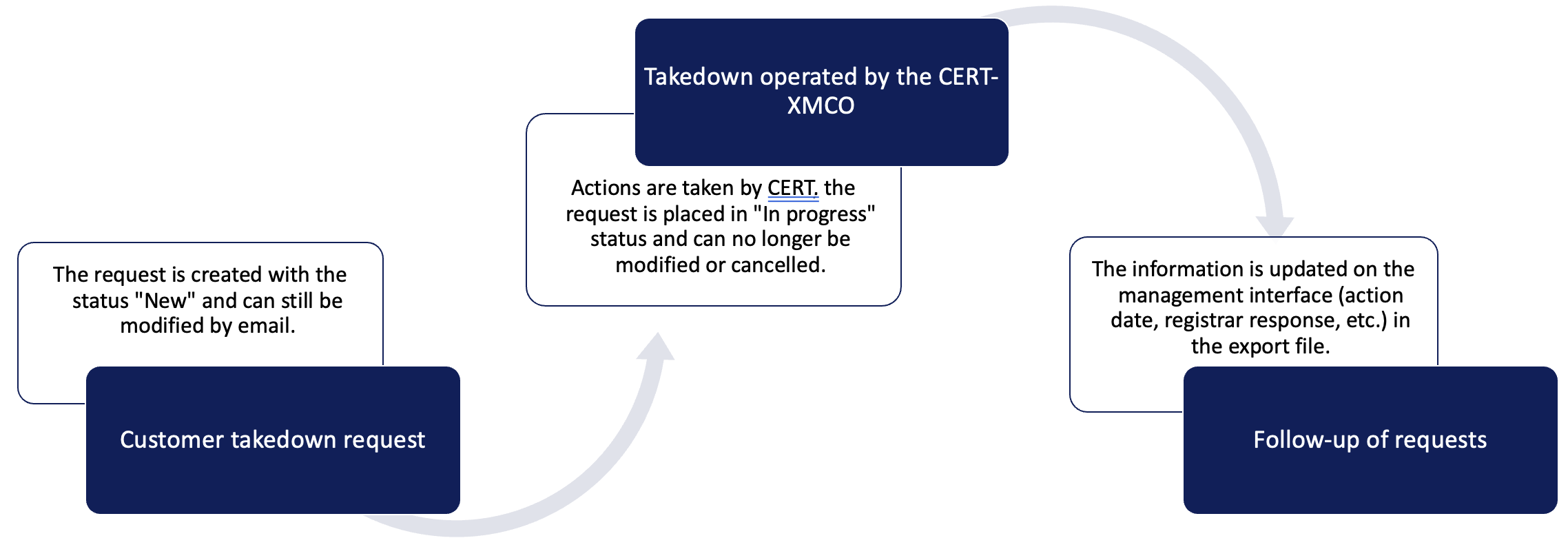 The request is created with the status "New" and can still be modified by email.

Customer takedown request

Takedown operated by the CERT-XMCO

Actions are taken by CERT. the request is placed in "In progress" status and can no longer be modified or cancelled.

The information is updated on the management interface (action date, registrar response, etc.) in the export file.

Follow-up of requests